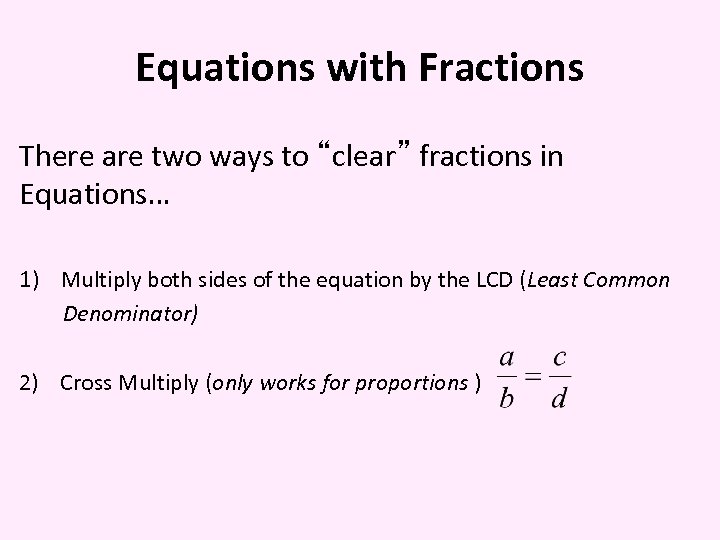 Equations with Fractions

There are two ways to “clear” fractions in Equations…

1) Multiply both sides of the equation by the LCD (Least Common Denominator)

2) Cross Multiply (only works for proportions ) $\frac{a}{b} = \frac{c}{d}$